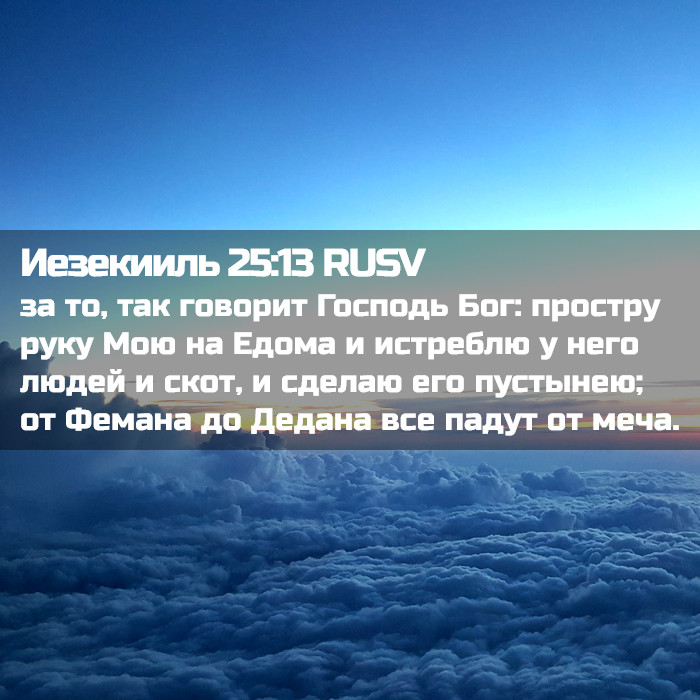 Иезекииль 25:13 RUSV
за то, так говорит Господь Бог: простру руку Мою на Едома и истреблю у него людей и скот, и сделаю его пустынею; от Фемана до Дедана все падут от меча.